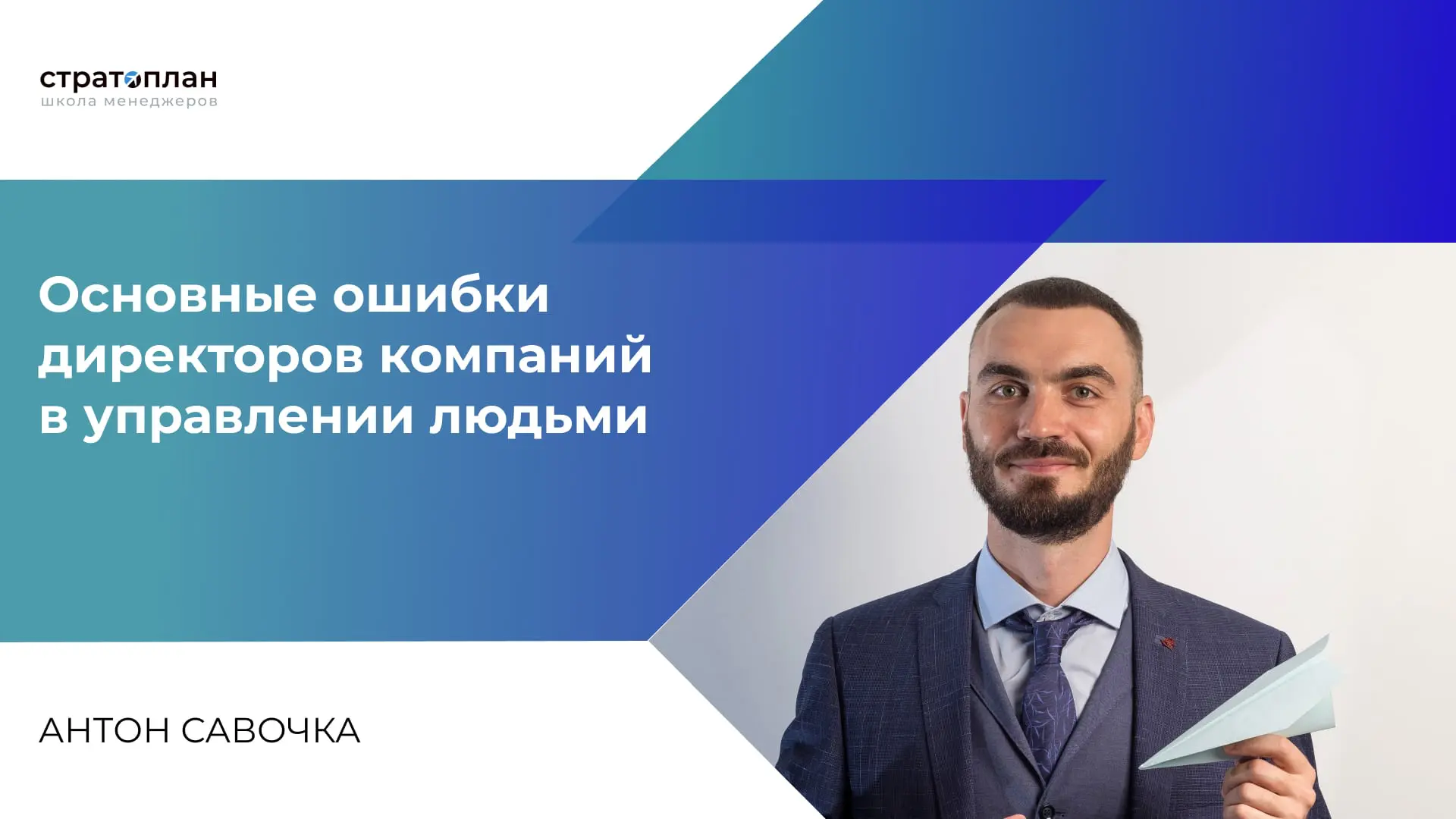 стратоплан
школа менеджеров

Основные ошибки директоров компаний в управлении людьми

АНТОН САВОЧКА